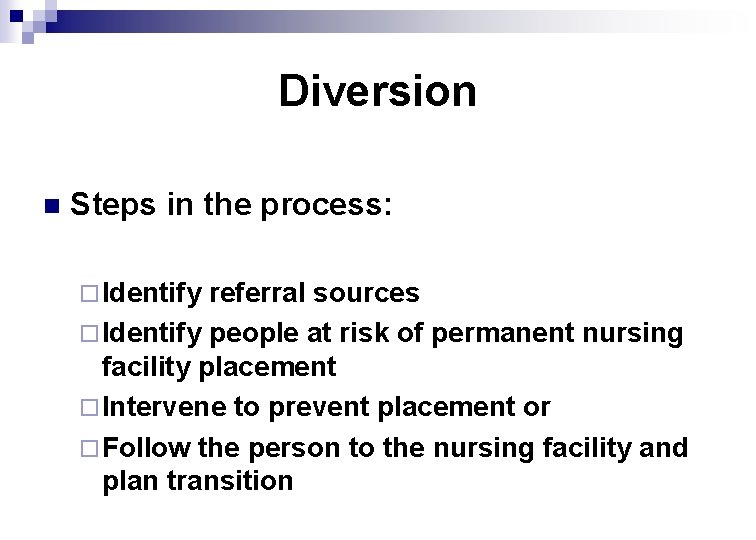 Diversion

Steps in the process:

Identify referral sources
Identify people at risk of permanent nursing facility placement
Intervene to prevent placement or
Follow the person to the nursing facility and plan transition